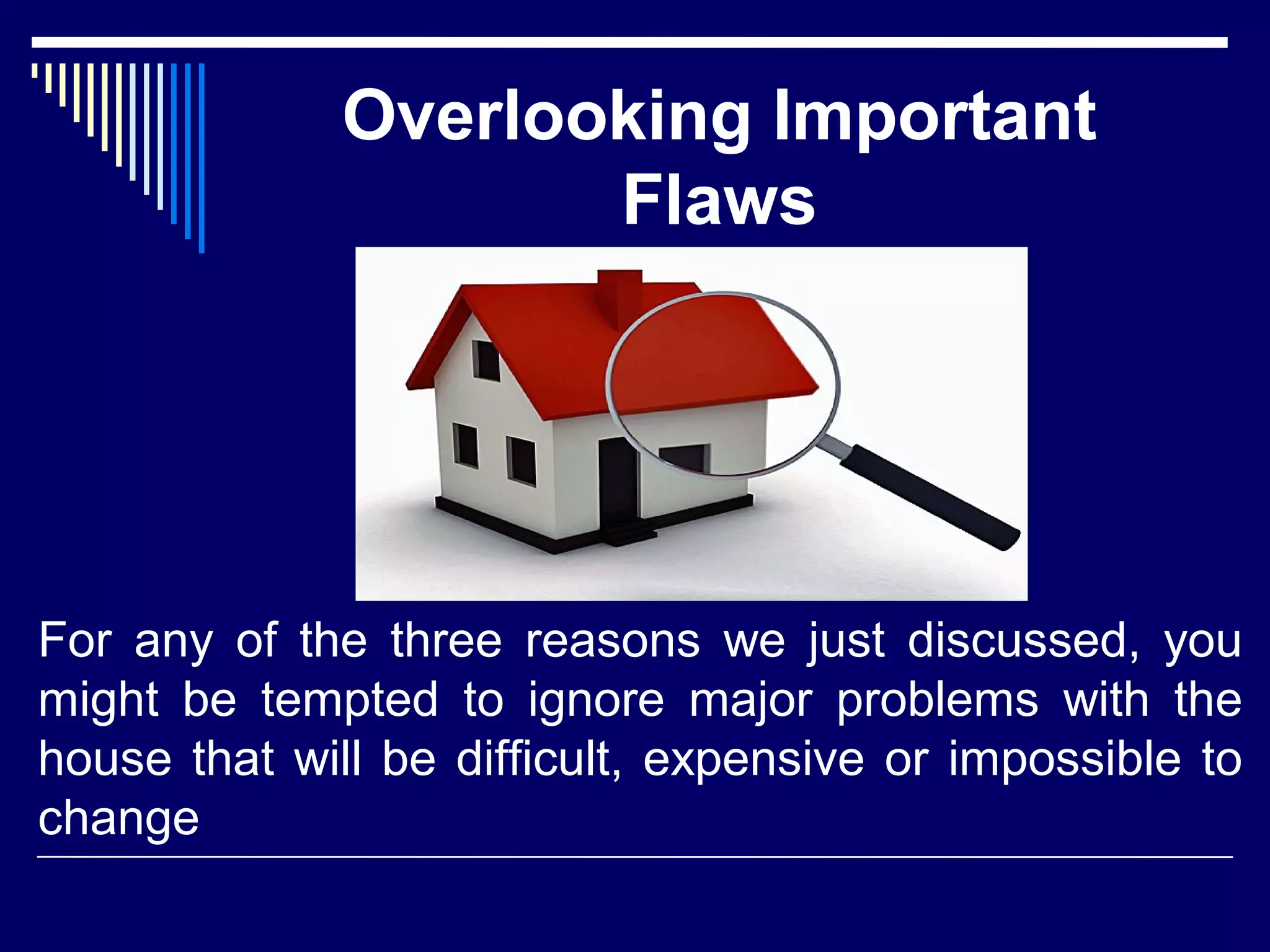 Overlooking Important Flaws

For any of the three reasons we just discussed, you might be tempted to ignore major problems with the house that will be difficult, expensive or impossible to change